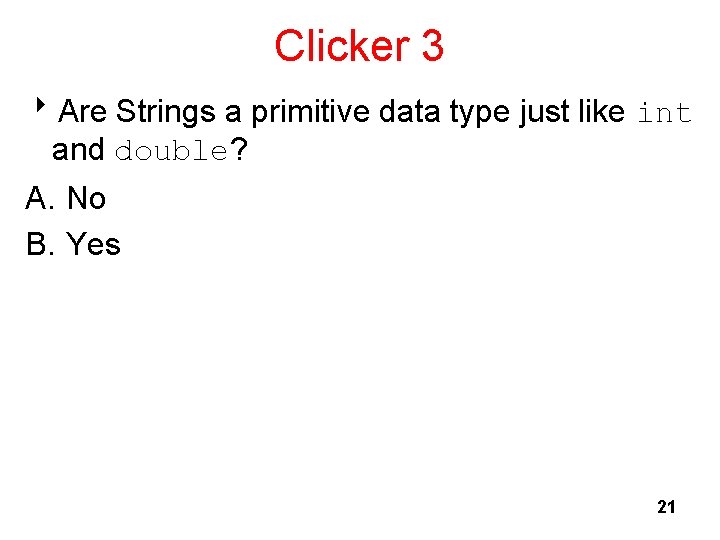 Clicker 3

‣ Are Strings a primitive data type just like int and double?

A. No

B. Yes

21